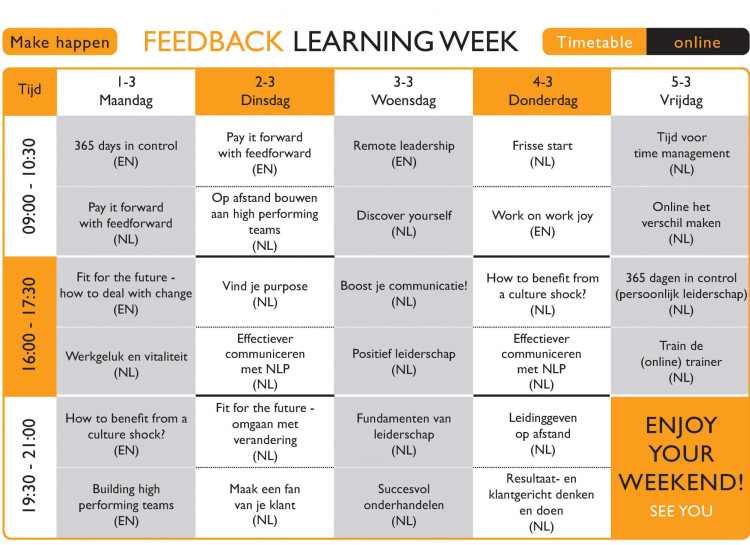 Make happen

FEEDBACK LEARNING WEEK

Timetable online

| Tijd | 1-3 Maandag | 2-3 Dinsdag | 3-3 Woensdag | 4-3 Donderdag | 5-3 Vrijdag |
|---|---|---|---|---|---|
| 09:00 - 10:30 | 365 days in control (EN) | Pay it forward with feedforward (EN) | Remote leadership (EN) | Frisse start (NL) | Tijd voor time management (NL) |
| | Pay it forward with feedforward (NL) | Op afstand bouwen aan high performing teams (NL) | Discover yourself (NL) | Work on work joy (EN) | Online het verschil maken (NL) |
| 16:00 - 17:30 | Fit for the future - how to deal with change (EN) | Vind je purpose (NL) | Boost je communicatie! (NL) | How to benefit from a culture shock? (NL) | 365 dagen in control (persoonlijk leiderschap) (NL) |
| | Werkgeluk en vitaliteit (NL) | Effectiever communiceren met NLP (NL) | Positief leiderschap (NL) | Effectiever communiceren met NLP (NL) | Train de (online) trainer (NL) |
| 19:30 - 21:00 | How to benefit from a culture shock? (EN) | Fit for the future - omgaan met verandering (NL) | Fundamenten van leiderschap (NL) | Leidinggeven op afstand (NL) | ENJOY YOUR WEEKEND! SEE YOU |
| | Building high performing teams (EN) | Maak een fan van je klant (NL) | Succesvol onderhandelen (NL) | Resultaat- en klantgericht denken en doen (NL) | |